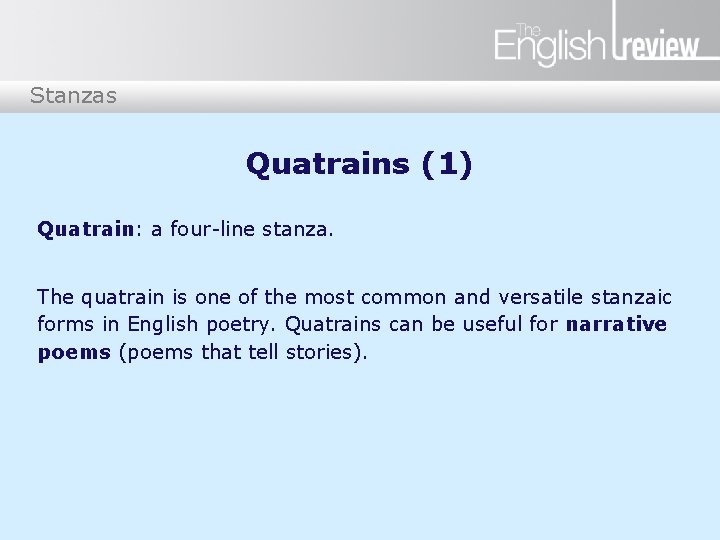 The English review

Stanzas

Quatrains (1)

Quatrain: a four-line stanza.

The quatrain is one of the most common and versatile stanzaic forms in English poetry. Quatrains can be useful for narrative poems (poems that tell stories).